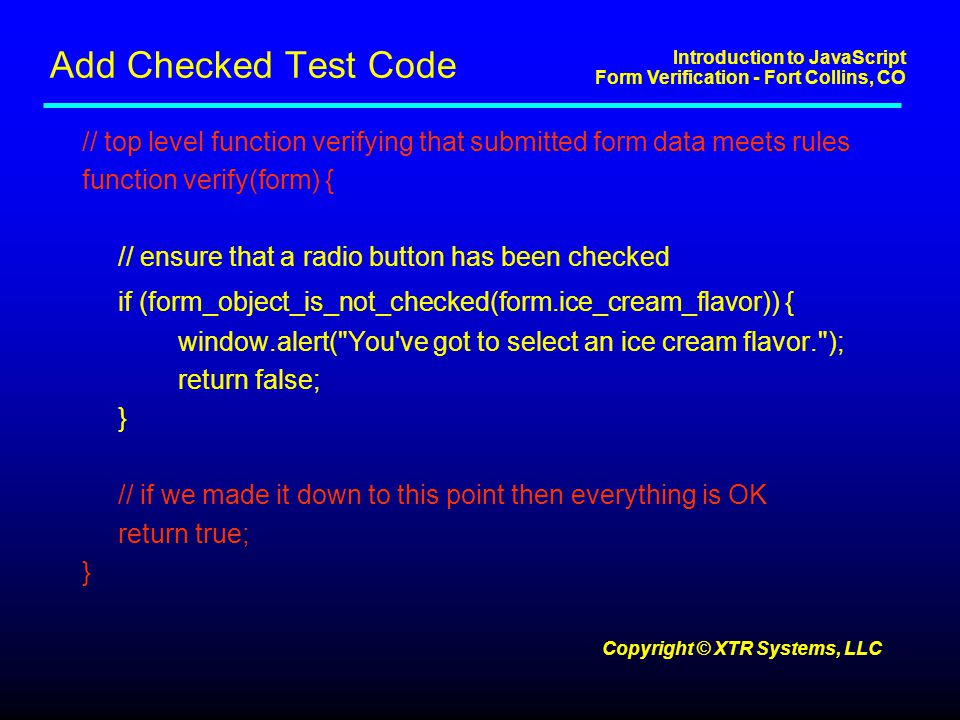 Add Checked Test Code

Introduction to JavaScript
Form Verification - Fort Collins, CO

// top level function verifying that submitted form data meets rules
function verify(form) {

// ensure that a radio button has been checked
if (form_object_is_not_checked(form.ice_cream_flavor)) {
window.alert("You've got to select an ice cream flavor.");
return false;
}

// if we made it down to this point then everything is OK
return true;
}

Copyright © XTR Systems, LLC